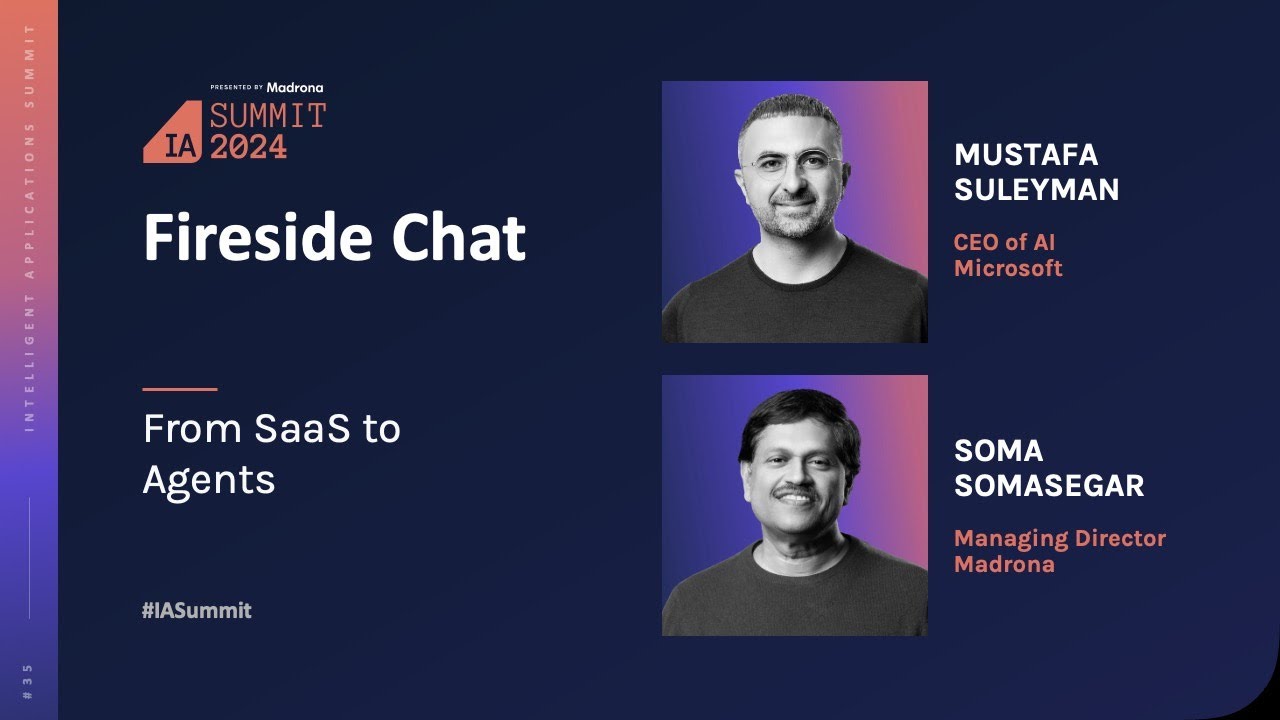 INTELLIGENT APPLICATIONS SUMMIT

#35

PRESENTED BY Madrona

IA SUMMIT 2024

Fireside Chat

From SaaS to Agents

#IASummit

MUSTAFA SULEYMAN

CEO of AI Microsoft

SOMA SOMASEGAR

Managing Director Madrona